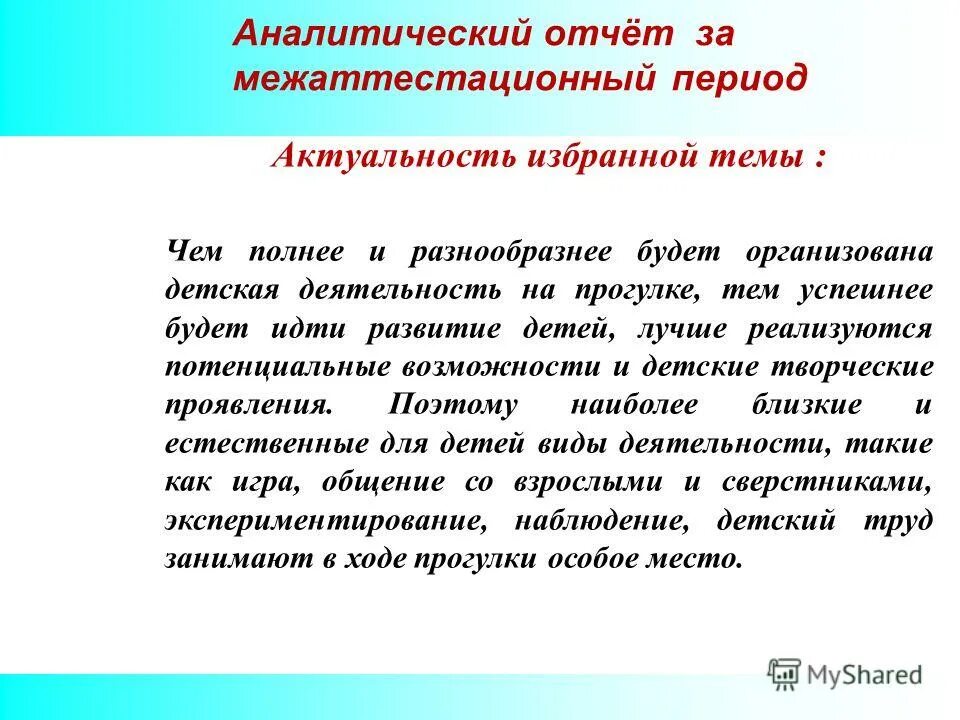 Аналитический отчёт за межаттестационный период

Актуальность избранной темы :

Чем полнее и разнообразнее будет организована детская деятельность на прогулке, тем успешнее будет идти развитие детей, лучше реализуются потенциальные возможности и детские творческие проявления. Поэтому наиболее близкие и естественные для детей виды деятельности, такие как игра, общение со взрослыми и сверстниками, экспериментирование, наблюдение, детский труд занимают в ходе прогулки особое место.

MyShared